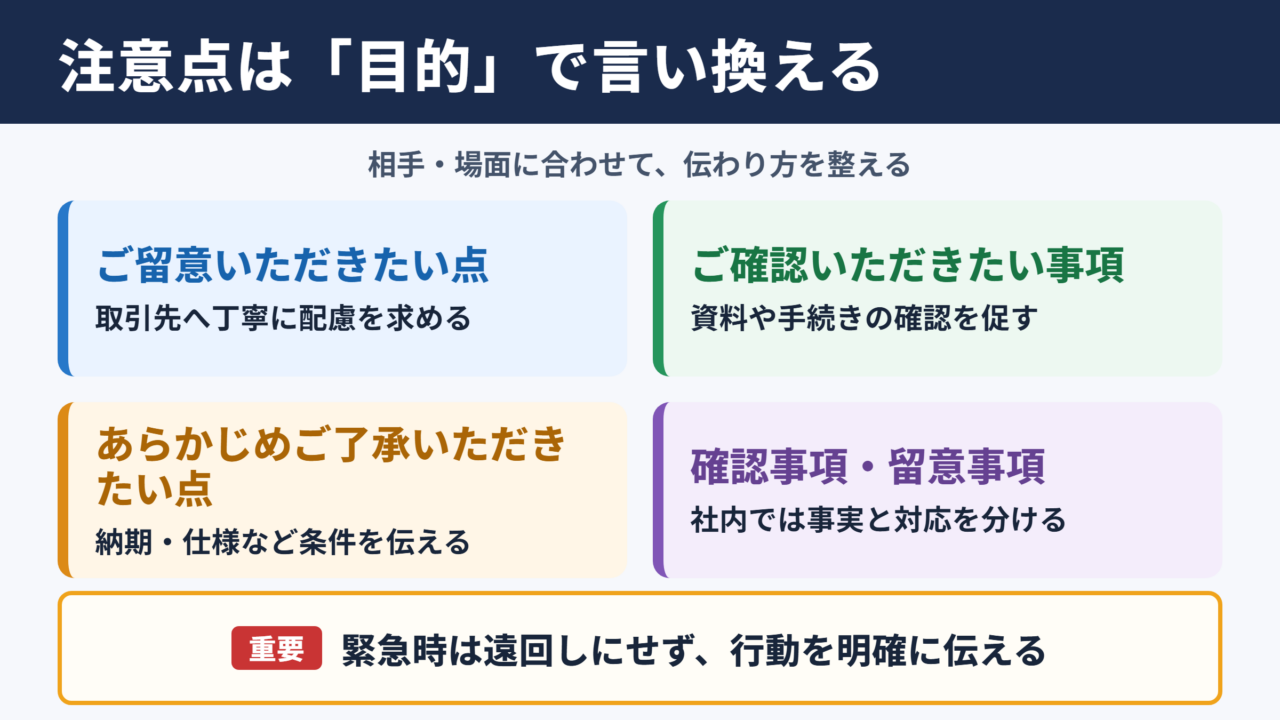 注意点は「目的」で言い換える

相手・場面に合わせて、伝わり方を整える

ご留意いただきたい点
取引先へ丁寧に配慮を求める

ご確認いただきたい事項
資料や手続きの確認を促す

あらかじめご了承いただきたい点
納期・仕様など条件を伝える

確認事項・留意事項
社内では事実と対応を分ける

重要 緊急時は遠回しにせず、行動を明確に伝える